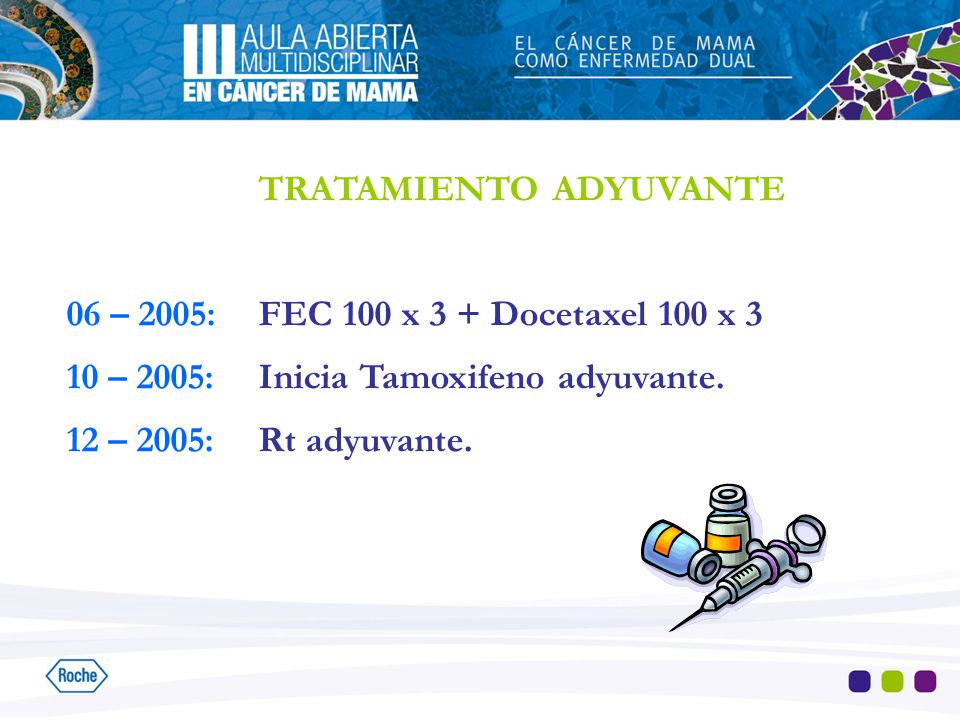 III AULA ABIERTA MULTIDISCIPLINAR EN CÁNCER DE MAMA

EL CÁNCER DE MAMA COMO ENFERMEDAD DUAL

TRATAMIENTO ADYUVANTE

06 – 2005: FEC 100 x 3 + Docetaxel 100 x 3

10 – 2005: Inicia Tamoxifeno adyuvante.

12 – 2005: Rt adyuvante.

Roche